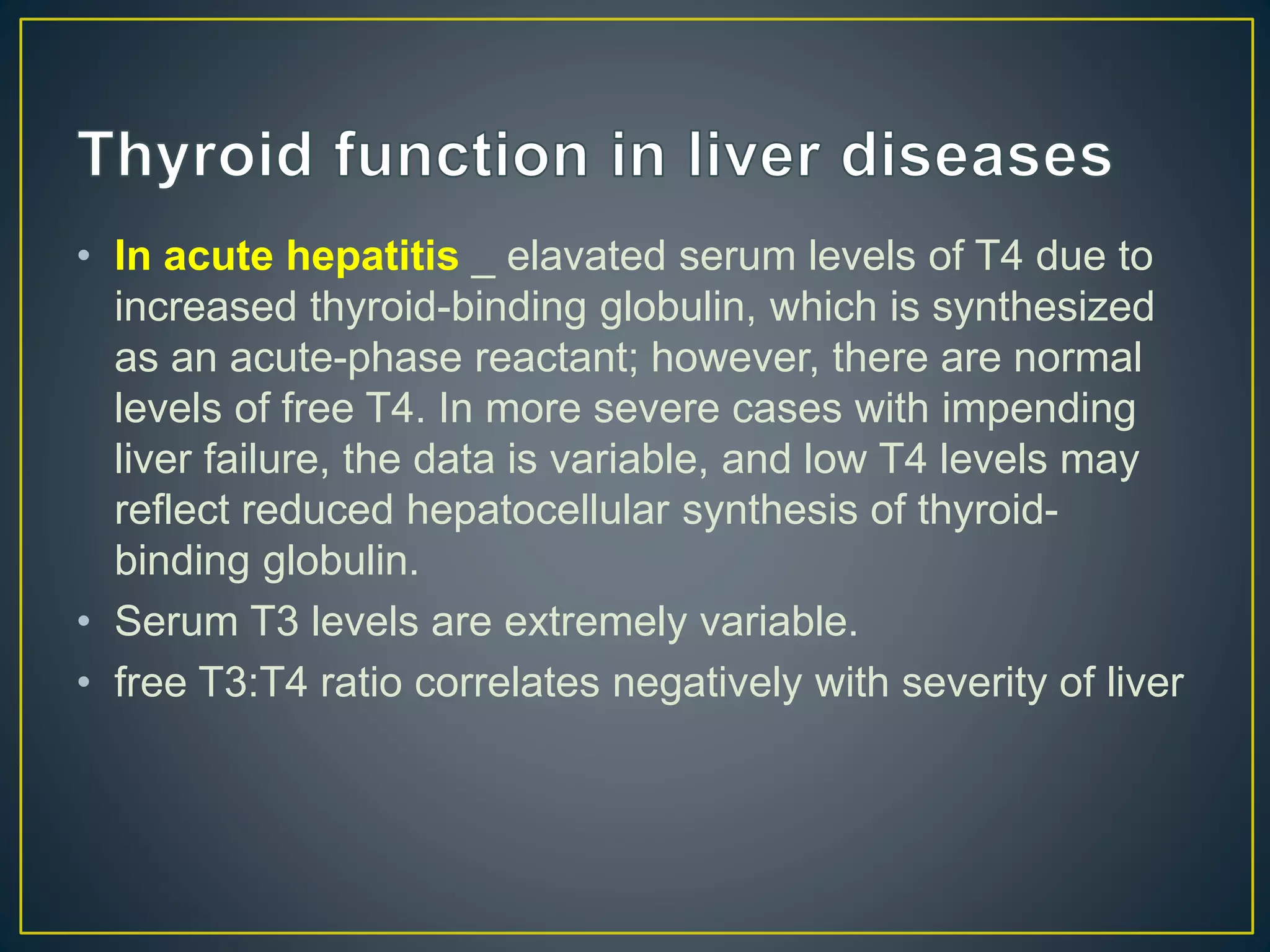 Thyroid function in liver diseases

• In acute hepatitis _ elavated serum levels of T4 due to increased thyroid-binding globulin, which is synthesized as an acute-phase reactant; however, there are normal levels of free T4. In more severe cases with impending liver failure, the data is variable, and low T4 levels may reflect reduced hepatocellular synthesis of thyroid-binding globulin.

• Serum T3 levels are extremely variable.

• free T3:T4 ratio correlates negatively with severity of liver